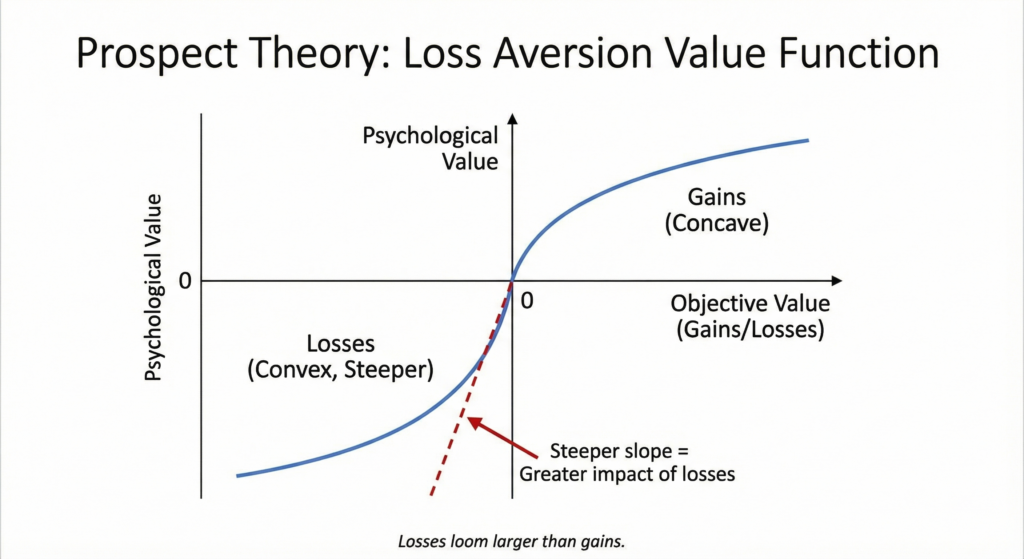 Prospect Theory: Loss Aversion Value Function

Psychological Value

Psychological Value

Gains
(Concave)

0

0

Objective Value
(Gains/Losses)

Losses
(Convex, Steeper)

Steeper slope =
Greater impact of losses

Losses loom larger than gains.